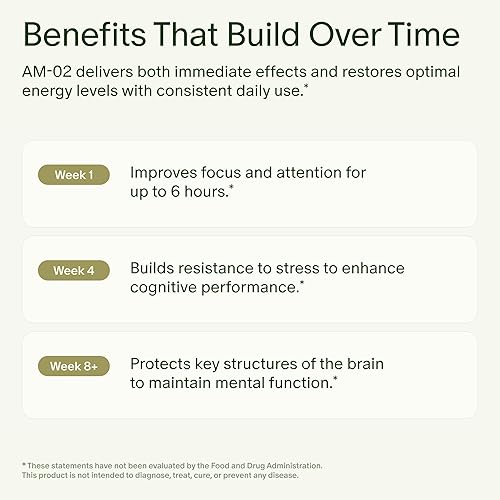 Benefits That Build Over Time

AM-02 delivers both immediate effects and restores optimal energy levels with consistent daily use.*

Week 1

Improves focus and attention for up to 6 hours.*

Week 4

Builds resistance to stress to enhance cognitive performance.*

Week 8+

Protects key structures of the brain to maintain mental function.*

* These statements have not been evaluated by the Food and Drug Administration. This product is not intended to diagnose, treat, cure, or prevent any disease.